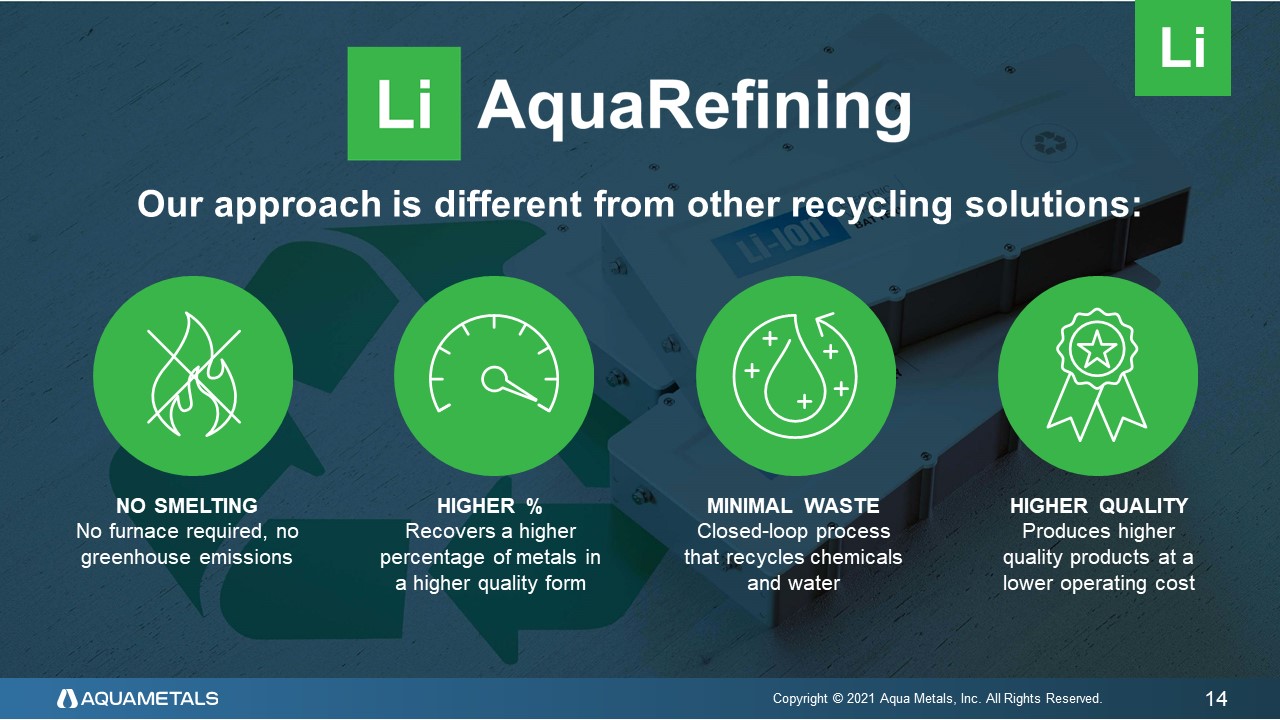 Li

Li AquaRefining

Our approach is different from other recycling solutions:

Li-ion

NO SMELTING
No furnace required, no greenhouse emissions

HIGHER %
Recovers a higher percentage of metals in a higher quality form

MINIMAL WASTE
Closed-loop process that recycles chemicals and water

HIGHER QUALITY
Produces higher quality products at a lower operating cost

AQUAMETALS

Copyright © 2021 Aqua Metals, Inc. All Rights Reserved.

14